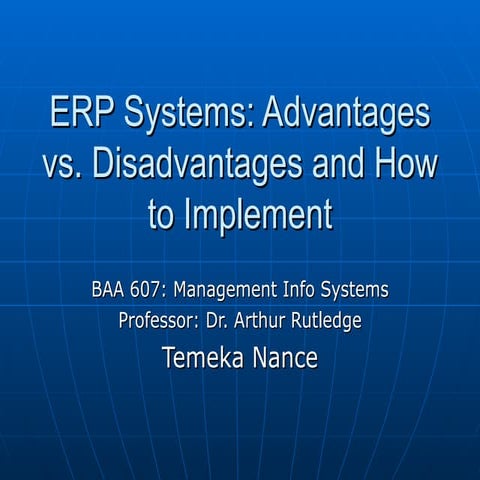 ERP Systems: Advantages vs. Disadvantages and How to Implement

BAA 607: Management Info Systems
Professor: Dr. Arthur Rutledge
Temeka Nance